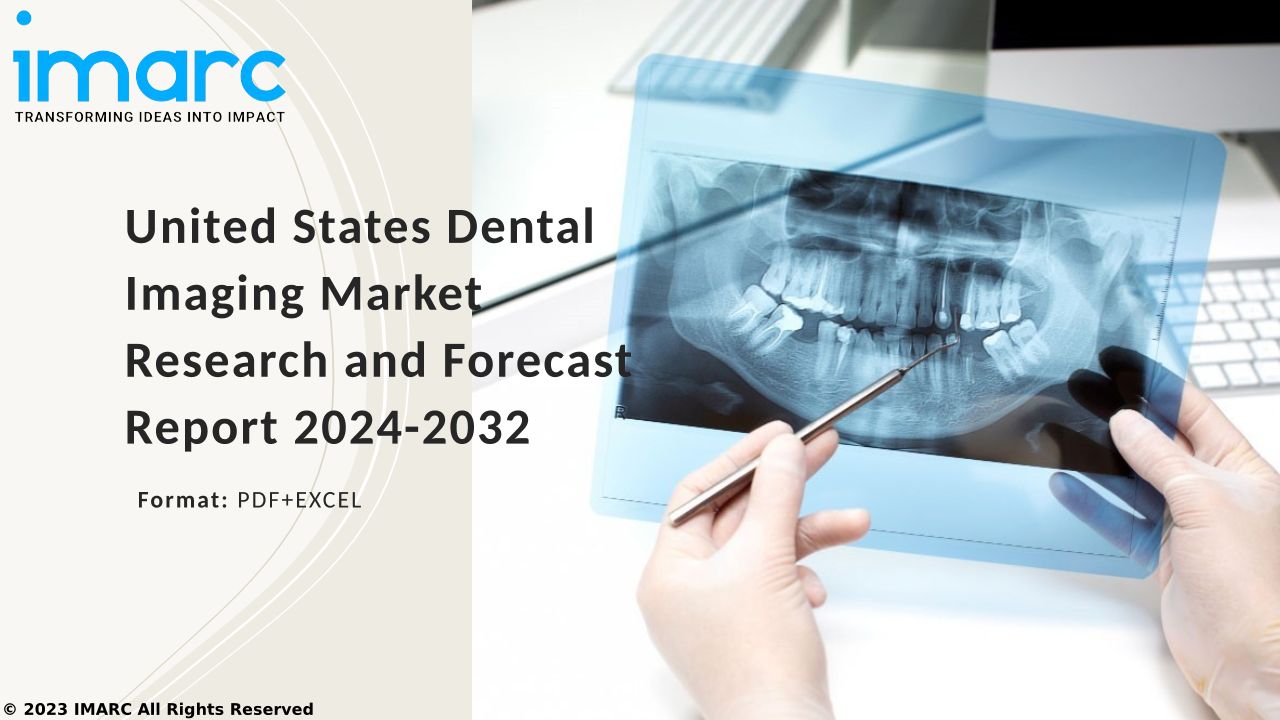 imarc
TRANSFORMING IDEAS INTO IMPACT

United States Dental Imaging Market Research and Forecast Report 2024-2032

Format: PDF+EXCEL

© 2023 IMARC All Rights Reserved